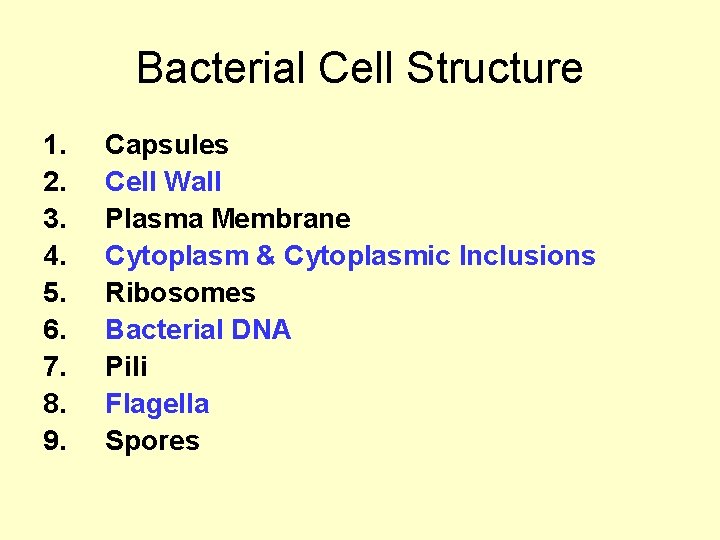 Bacterial Cell Structure

1. Capsules
2. Cell Wall
3. Plasma Membrane
4. Cytoplasm & Cytoplasmic Inclusions
5. Ribosomes
6. Bacterial DNA
7. Pili
8. Flagella
9. Spores